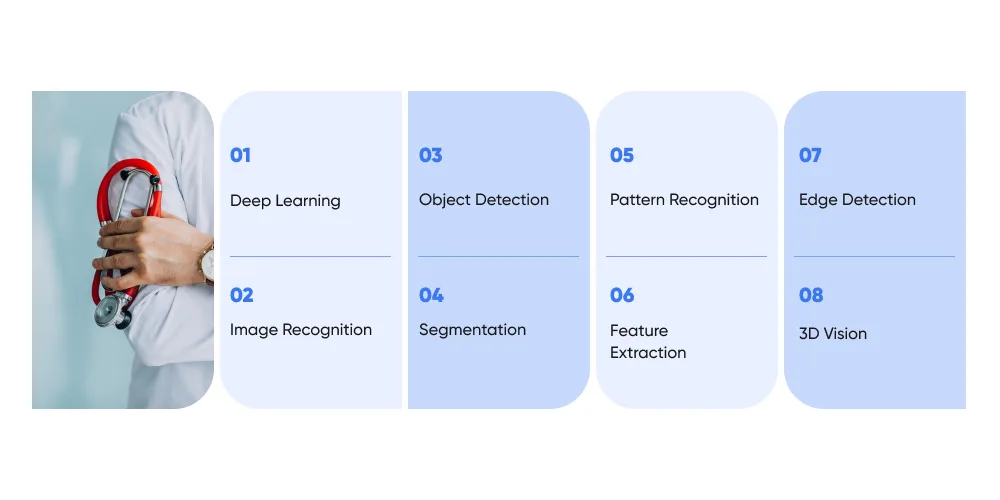 01

Deep Learning

02

Image Recognition

03

Object Detection

04

Segmentation

05

Pattern Recognition

06

Feature Extraction

07

Edge Detection

08

3D Vision